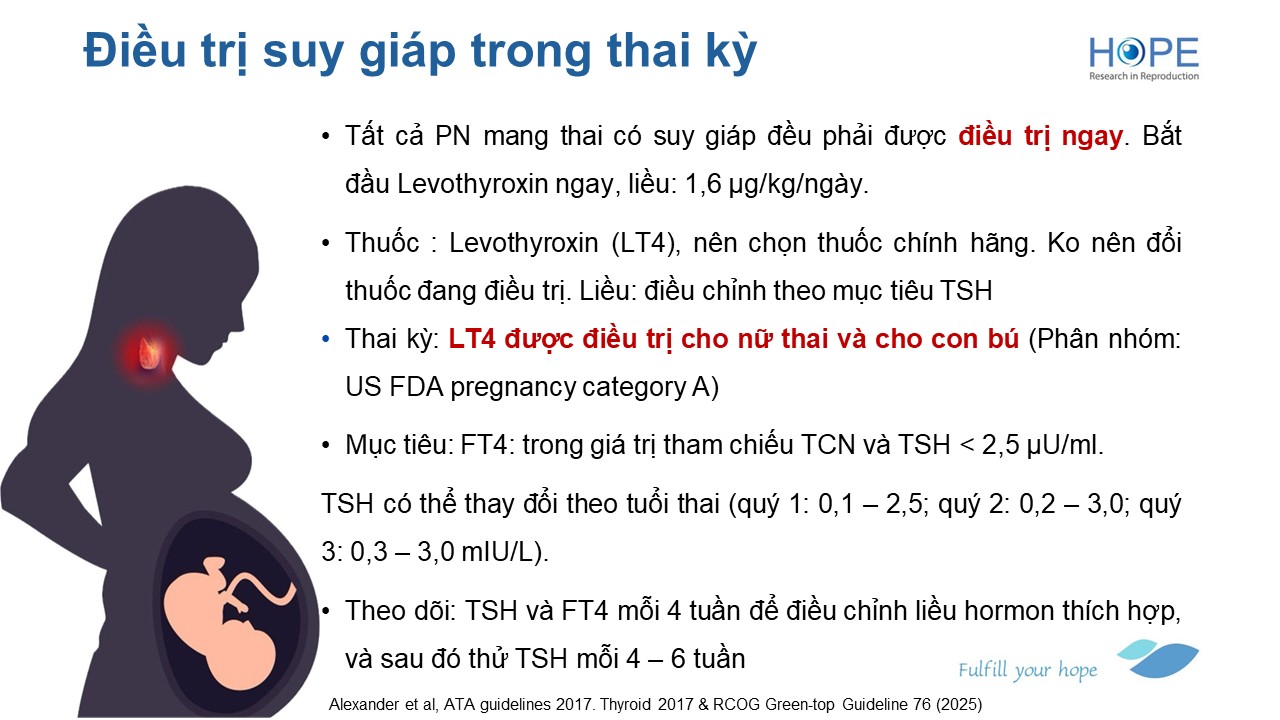 Điều trị suy giáp trong thai kỳ

HOPE
Research in Reproduction

• Tất cả PN mang thai có suy giáp đều phải được điều trị ngay. Bắt đầu Levothyroxin ngay, liều: 1,6 µg/kg/ngày.

• Thuốc : Levothyroxin (LT4), nên chọn thuốc chính hãng. Ko nên đổi thuốc đang điều trị. Liều: điều chỉnh theo mục tiêu TSH

• Thai kỳ: LT4 được điều trị cho nữ thai và cho con bú (Phân nhóm: US FDA pregnancy category A)

• Mục tiêu: FT4: trong giá trị tham chiếu TCN và TSH < 2,5 µU/ml.

TSH có thể thay đổi theo tuổi thai (quý 1: 0,1 – 2,5; quý 2: 0,2 – 3,0; quý 3: 0,3 – 3,0 mIU/L).

• Theo dõi: TSH và FT4 mỗi 4 tuần để điều chỉnh liều hormon thích hợp, và sau đó thử TSH mỗi 4 – 6 tuần

Fulfill your hope

Alexander et al, ATA guidelines 2017. Thyroid 2017 & RCOG Green-top Guideline 76 (2025)